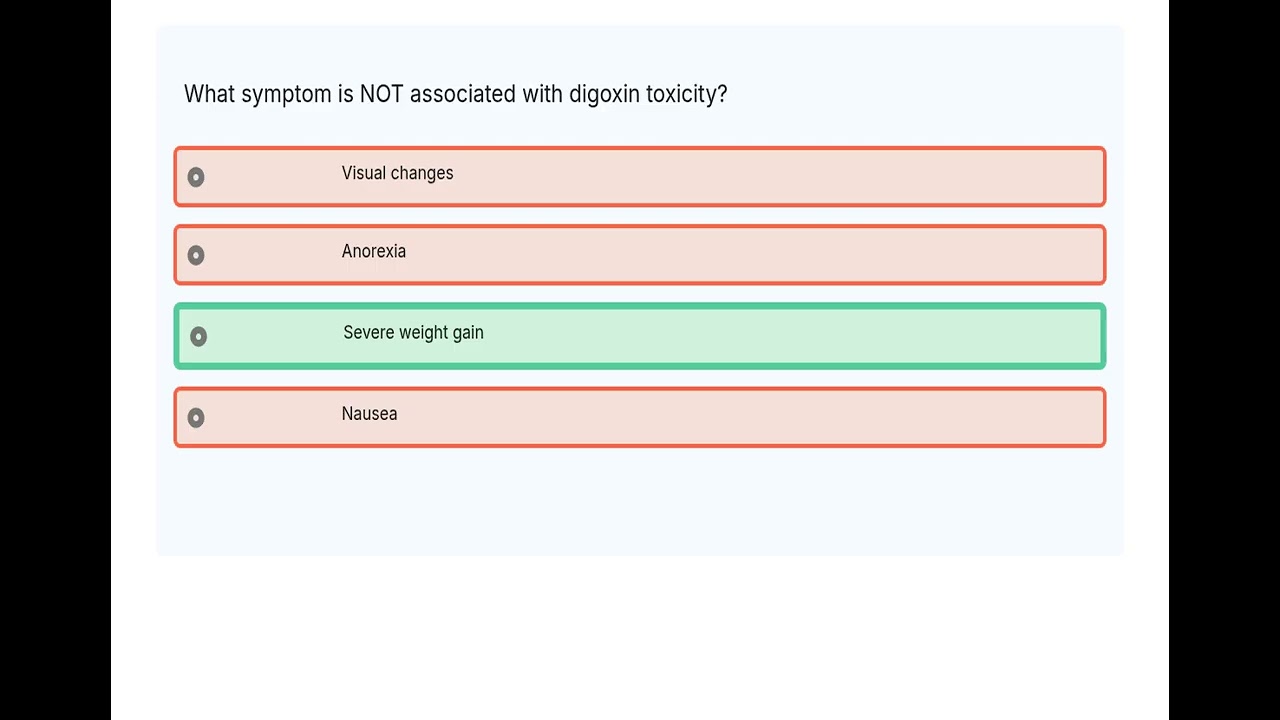 What symptom is NOT associated with digoxin toxicity?

Visual changes

Anorexia

Severe weight gain

Nausea